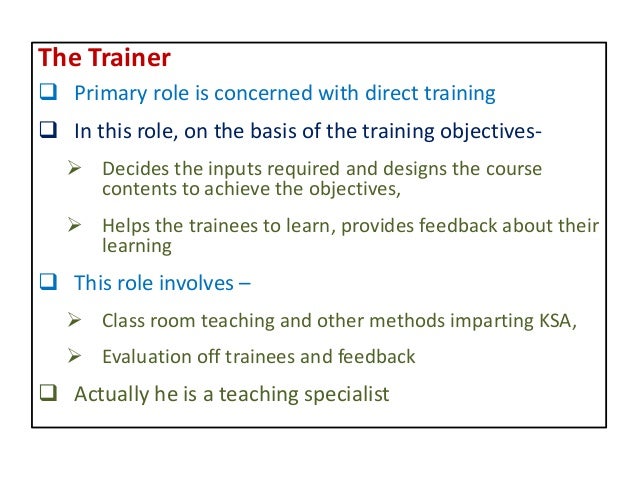 The Trainer

❑ Primary role is concerned with direct training

❑ In this role, on the basis of the training objectives-

➢ Decides the inputs required and designs the course contents to achieve the objectives,

➢ Helps the trainees to learn, provides feedback about their learning

❑ This role involves –

➢ Class room teaching and other methods imparting KSA,

➢ Evaluation off trainees and feedback

❑ Actually he is a teaching specialist